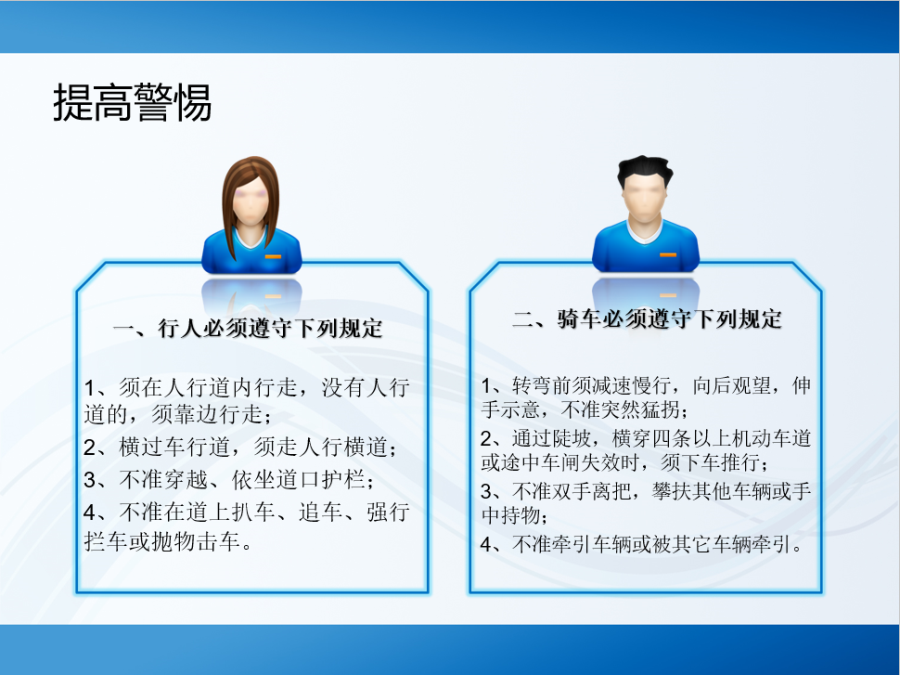 提高警惕

一、行人必须遵守下列规定

1、须在人行道内行走，没有人行道的，须靠边行走；
2、横过车行道，须走人行横道；
3、不准穿越、依坐道口护栏；
4、不准在道上扒车、追车、强行拦车或抛物击车。

二、骑车必须遵守下列规定

1、转弯前须减速慢行，向后观望，伸手示意，不准突然猛拐；
2、通过陡坡，横穿四条以上机动车道或途中车闸失效时，须下车推行；
3、不准双手离把，攀扶其他车辆或手中持物；
4、不准牵引车辆或被其它车辆牵引。